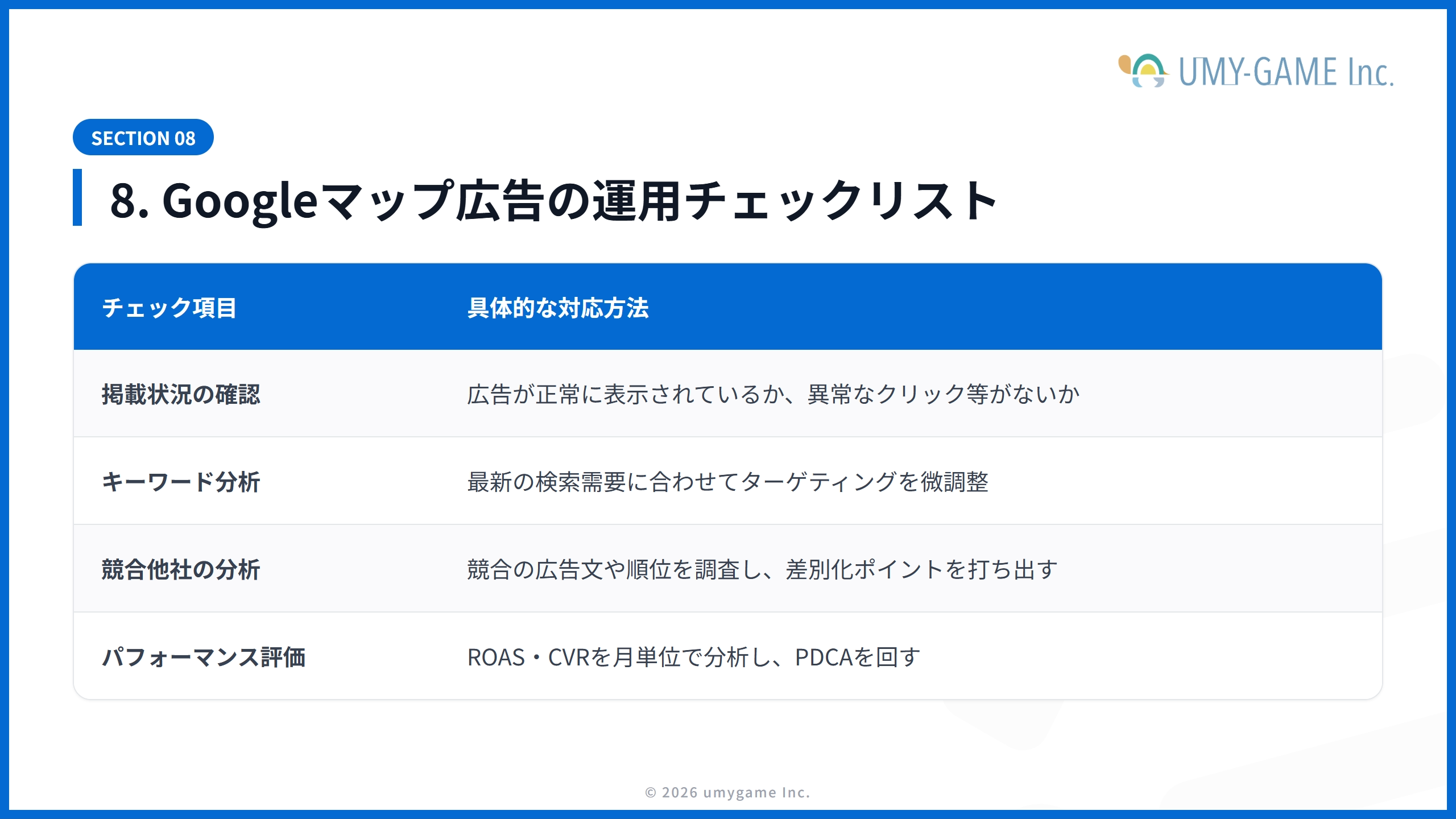 UMY-GAME Inc.

SECTION 08

8. Googleマップ広告の運用チェックリスト

| チェック項目 | 具体的な対応方法 |
|---|---|
| 掲載状況の確認 | 広告が正常に表示されているか、異常なクリック等がないか |
| キーワード分析 | 最新の検索需要に合わせてターゲティングを微調整 |
| 競合他社の分析 | 競合の広告文や順位を調査し、差別化ポイントを打ち出す |
| パフォーマンス評価 | ROAS・CVRを月単位で分析し、PDCAを回す |

© 2026 umygame Inc.